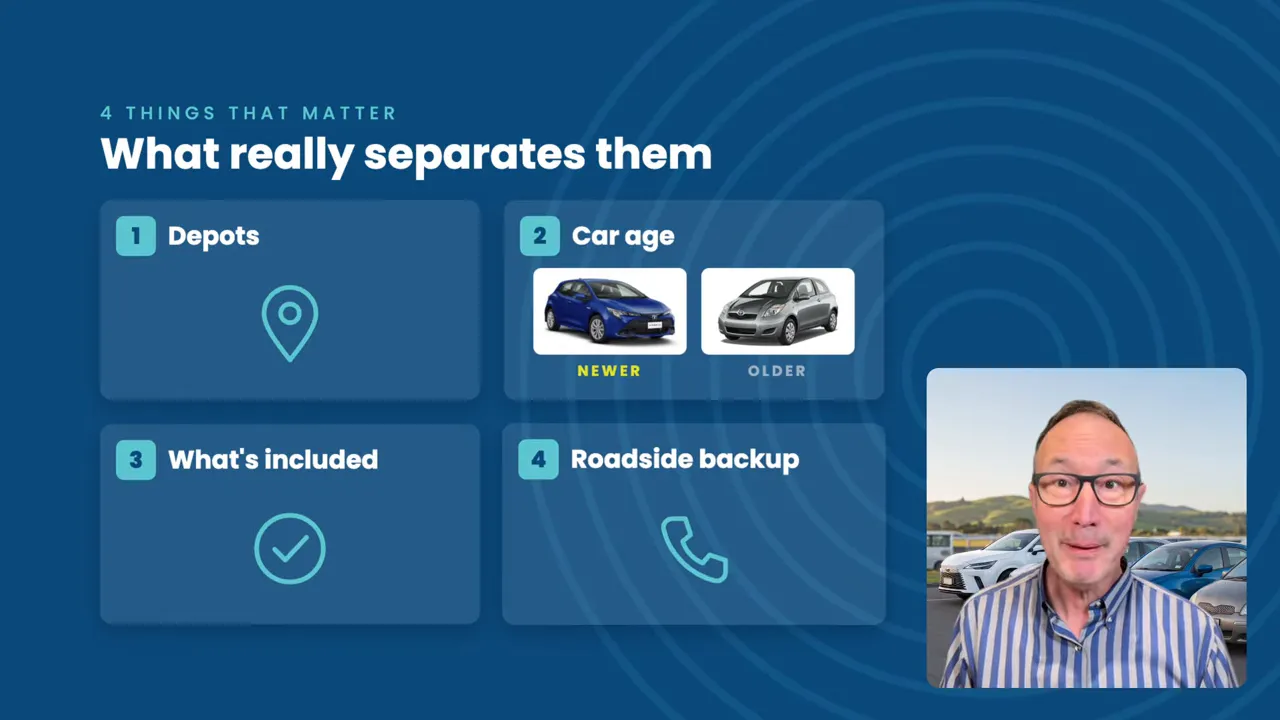 4 THINGS THAT MATTER
What really separates them

1 Depots

2 Car age

NEWER

OLDER

3 What's included

4 Roadside backup